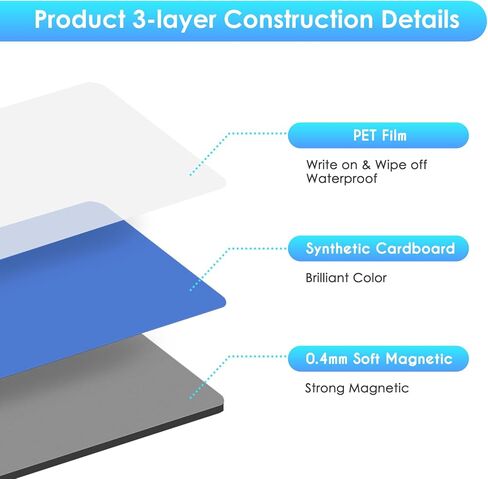 Product 3-layer Construction Details

PET Film

Write on & Wipe off
Waterproof

Synthetic Cardboard

Brilliant Color

0.4mm Soft Magnetic

Strong Magnetic